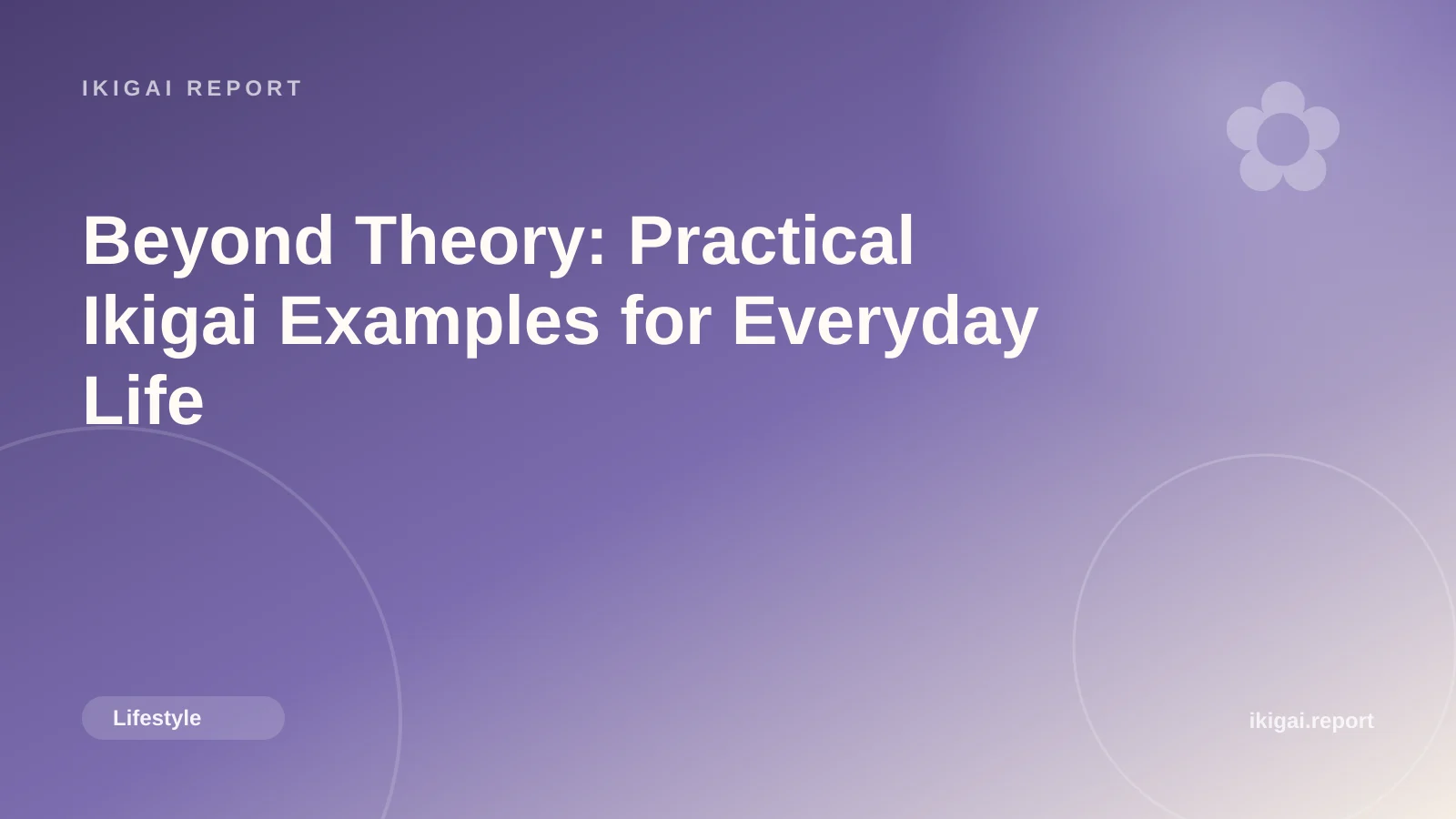 IKIGAI REPORT

Beyond Theory: Practical Ikigai Examples for Everyday Life

Lifestyle

ikigai.report